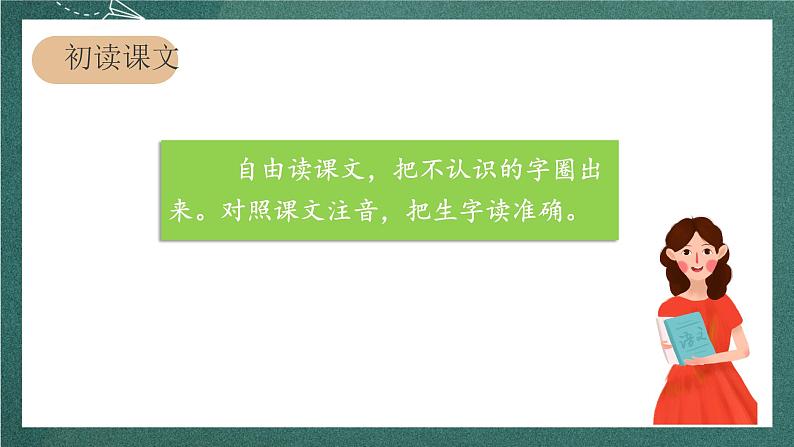 初读课文

自由读课文，把不认识的字圈出来。对照课文注音，把生字读准确。

语文